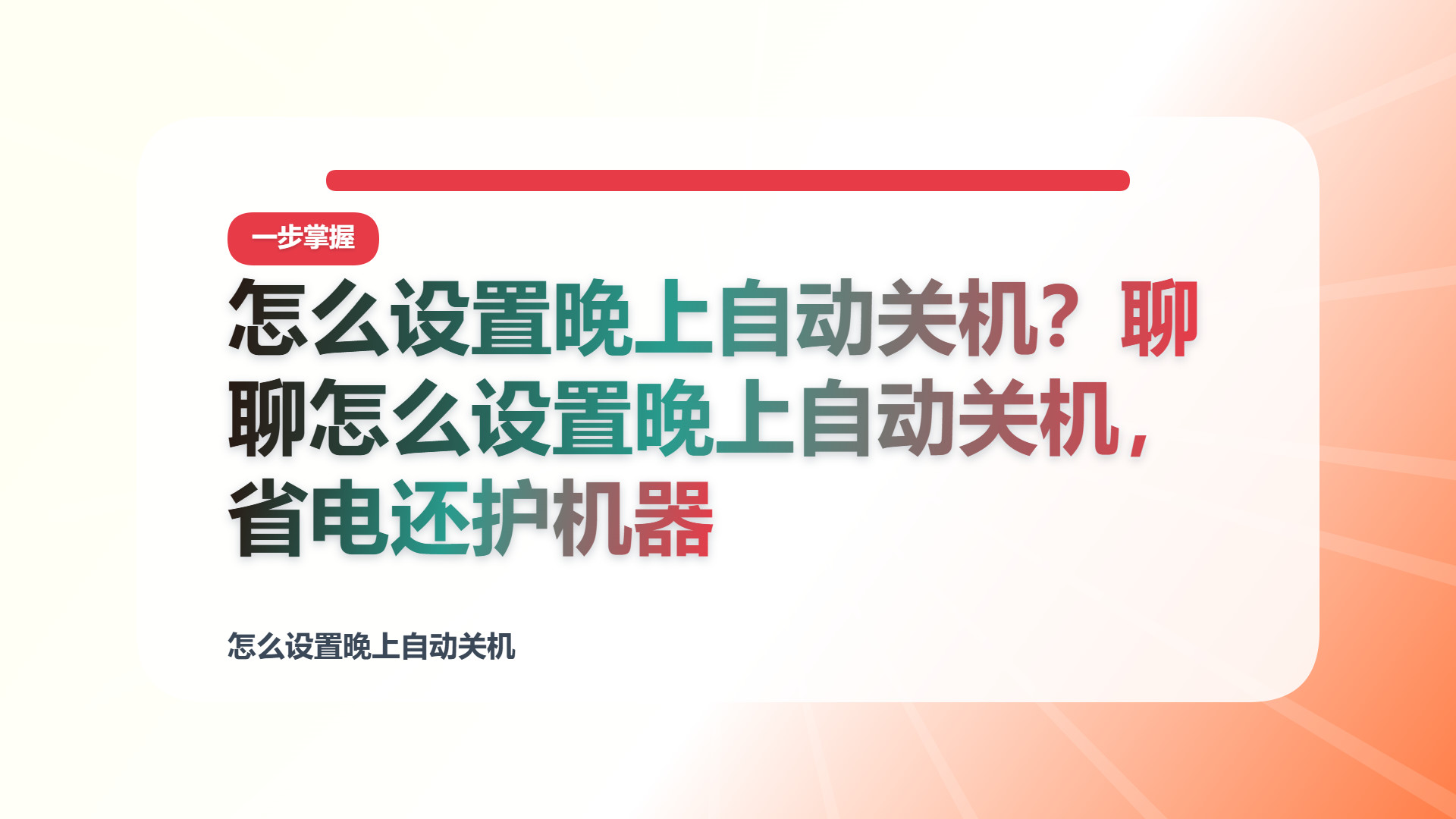 一步掌握

怎么设置晚上自动关机？聊聊怎么设置晚上自动关机，省电还护机器

怎么设置晚上自动关机